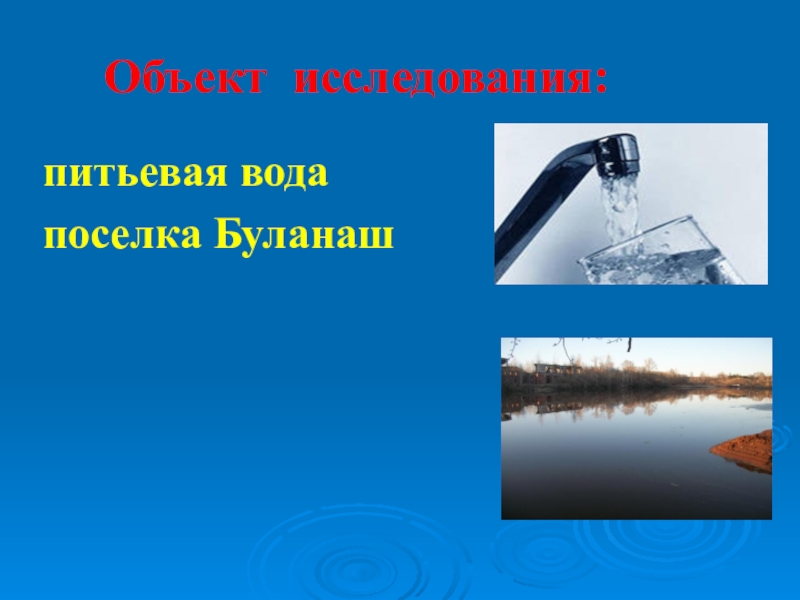 Объект исследования:

питьевая вода
поселка Буланаш